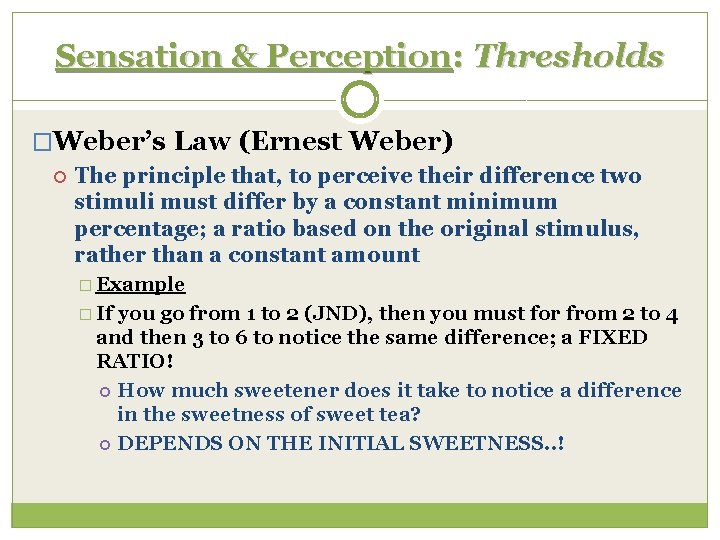 Sensation & Perception: Thresholds

Weber's Law (Ernest Weber)

The principle that, to perceive their difference two stimuli must differ by a constant minimum percentage; a ratio based on the original stimulus, rather than a constant amount

Example

If you go from 1 to 2 (JND), then you must for from 2 to 4 and then 3 to 6 to notice the same difference; a FIXED RATIO!

How much sweetener does it take to notice a difference in the sweetness of sweet tea?

DEPENDS ON THE INITIAL SWEETNESS..!